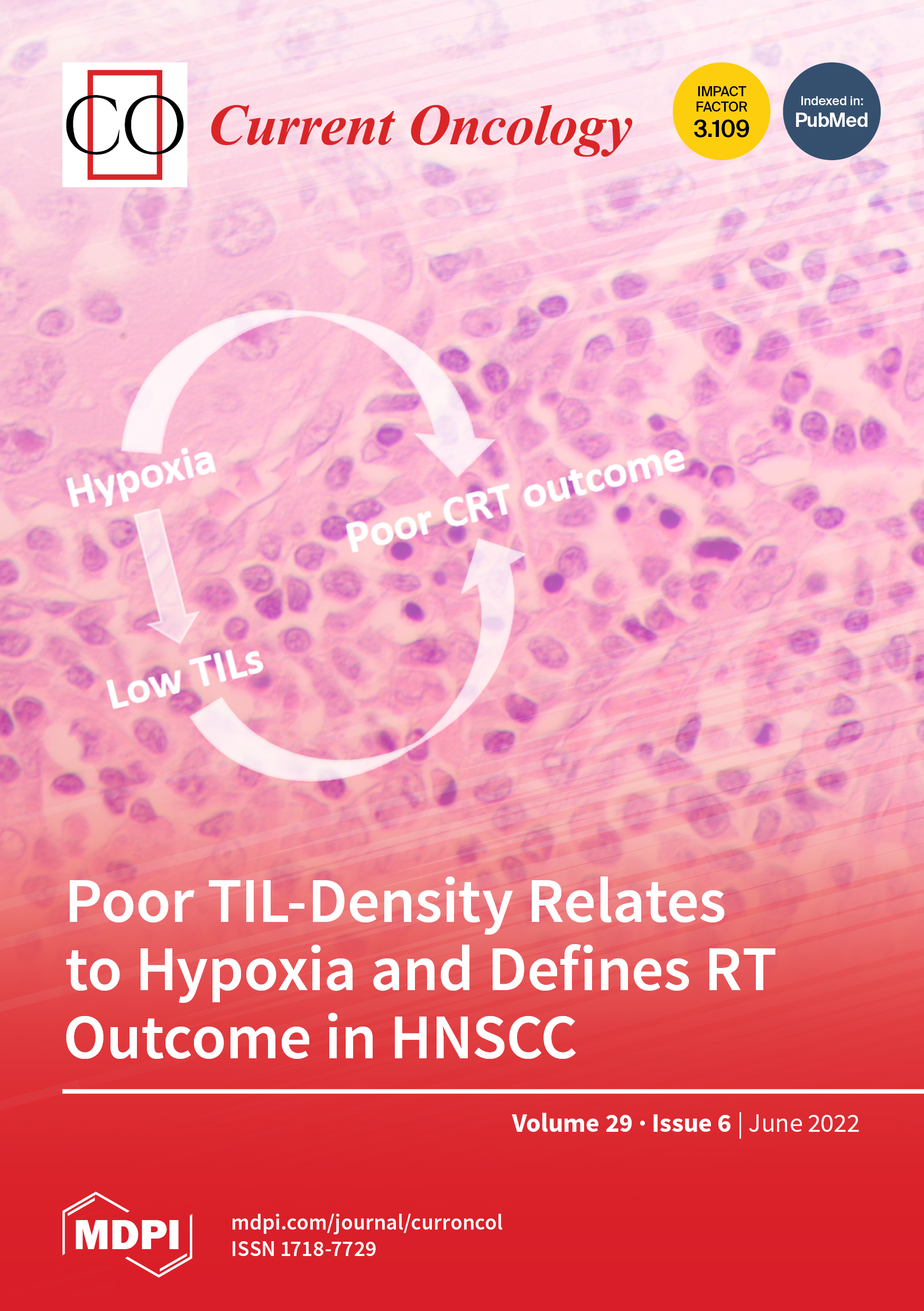 CO

Current Oncology

IMPACT FACTOR 3.109

Indexed in: PubMed

Hypoxia

Poor CRT outcome

Low TILs

Poor TIL-Density Relates to Hypoxia and Defines RT Outcome in HNSCC

Volume 29 · Issue 6 | June 2022

MDPI

mdpi.com/journal/curroncol
ISSN 1718-7729